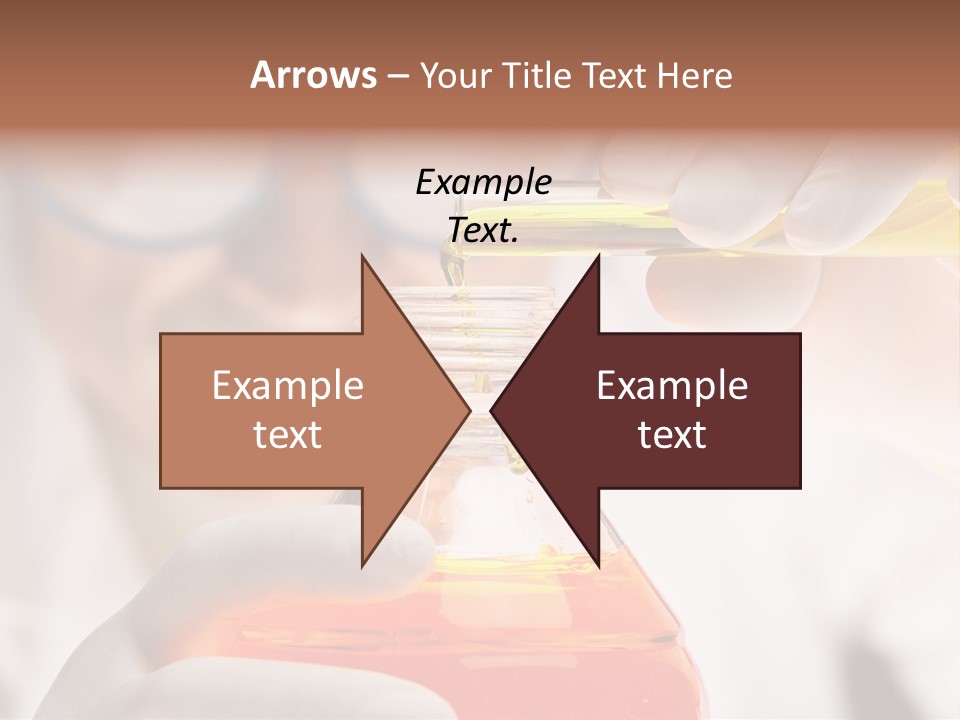 Arrows – Your Title Text Here

Example Text.

Example text

Example text